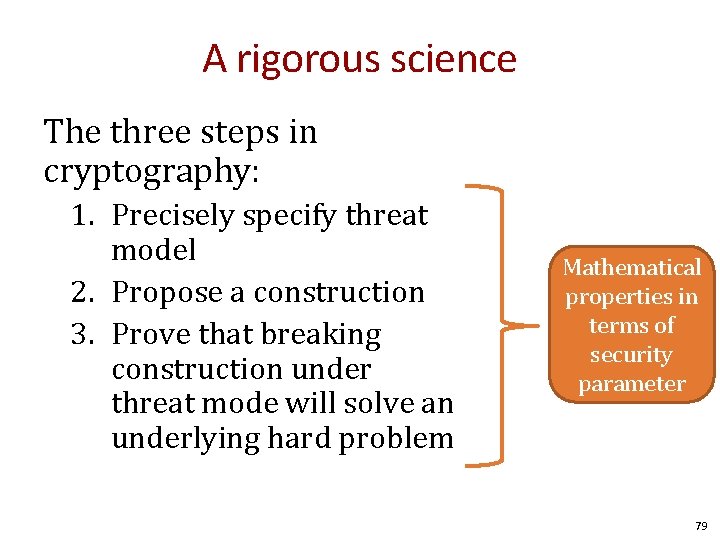 A rigorous science

The three steps in cryptography:

1. Precisely specify threat model
2. Propose a construction
3. Prove that breaking construction under threat mode will solve an underlying hard problem

Mathematical properties in terms of security parameter

79